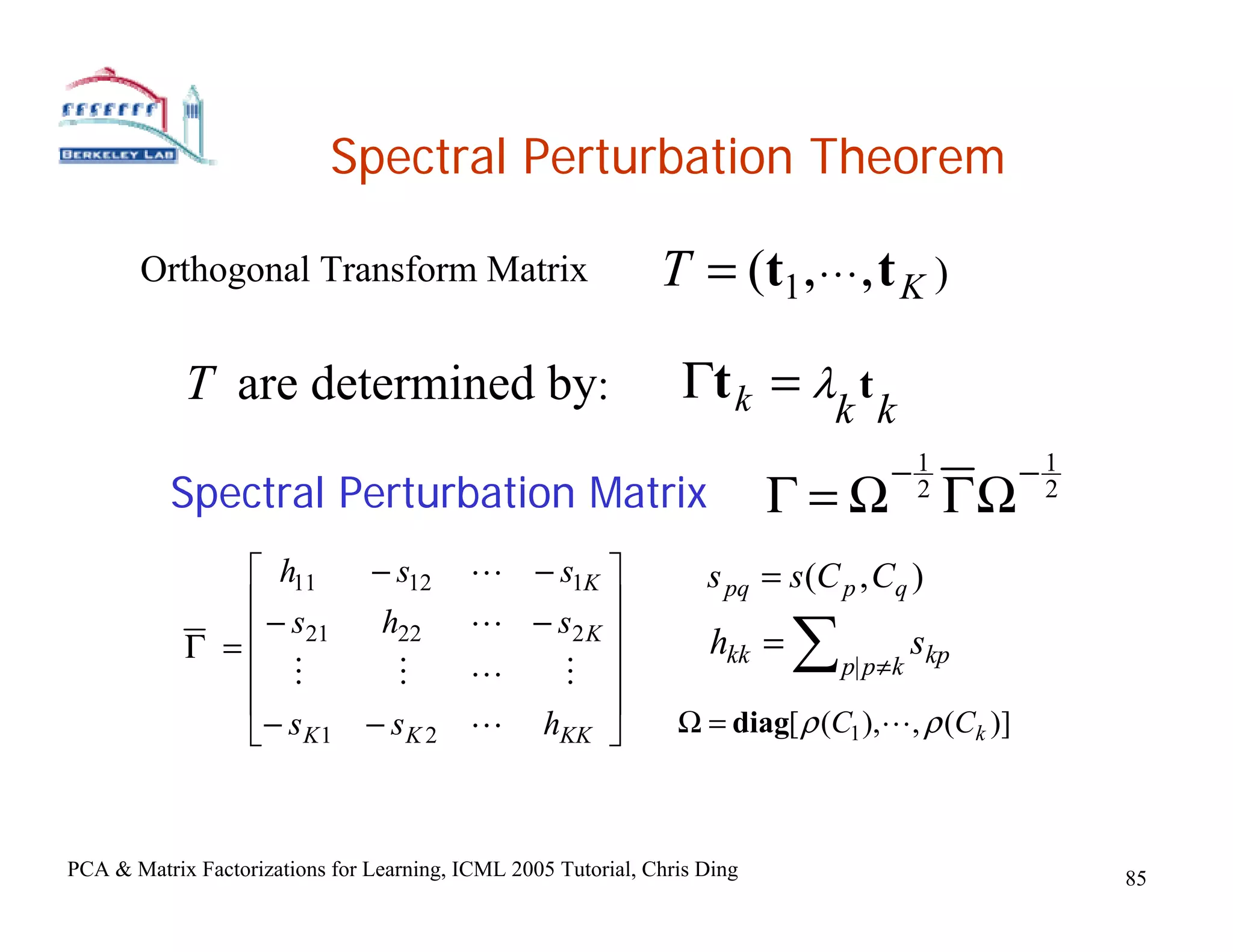 BERKELEY LAB

Spectral Perturbation Theorem

Orthogonal Transform Matrix $T = (\mathbf{t}_1, \cdots, \mathbf{t}_K)$

$T$ are determined by: $\Gamma \mathbf{t}_k = \lambda_k \mathbf{t}_k$

Spectral Perturbation Matrix $\Gamma = \Omega^{-\frac{1}{2}} \overline{\Gamma} \Omega^{-\frac{1}{2}}$

$\overline{\Gamma} = \begin{bmatrix} h_{11} & -s_{12} & \cdots & -s_{1K} \\ -s_{21} & h_{22} & \cdots & -s_{2K} \\ \vdots & \vdots & \cdots & \vdots \\ -s_{K1} & -s_{K2} & \cdots & h_{KK} \end{bmatrix}$

$s_{pq} = s(C_p, C_q)$

$h_{kk} = \sum_{p|p \neq k} s_{kp}$

$\Omega = \mathbf{diag}[\rho(C_1), \cdots, \rho(C_k)]$

PCA & Matrix Factorizations for Learning, ICML 2005 Tutorial, Chris Ding

85